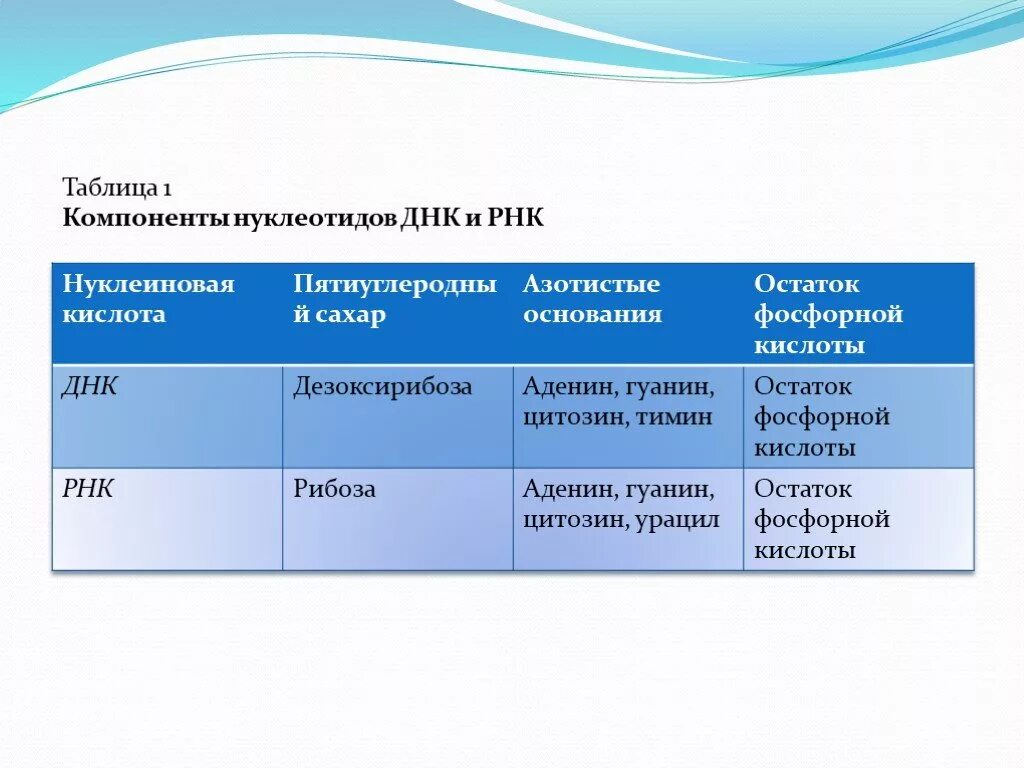 Таблица 1
Компоненты нуклеотидов ДНК и РНК

| Нуклеиновая кислота | Пятиуглеродный сахар | Азотистые основания | Остаток фосфорной кислоты |
|---|---|---|---|
| ДНК | Дезоксирибоза | Аденин, гуанин, цитозин, тимин | Остаток фосфорной кислоты |
| РНК | Рибоза | Аденин, гуанин, цитозин, урацил | Остаток фосфорной кислоты |